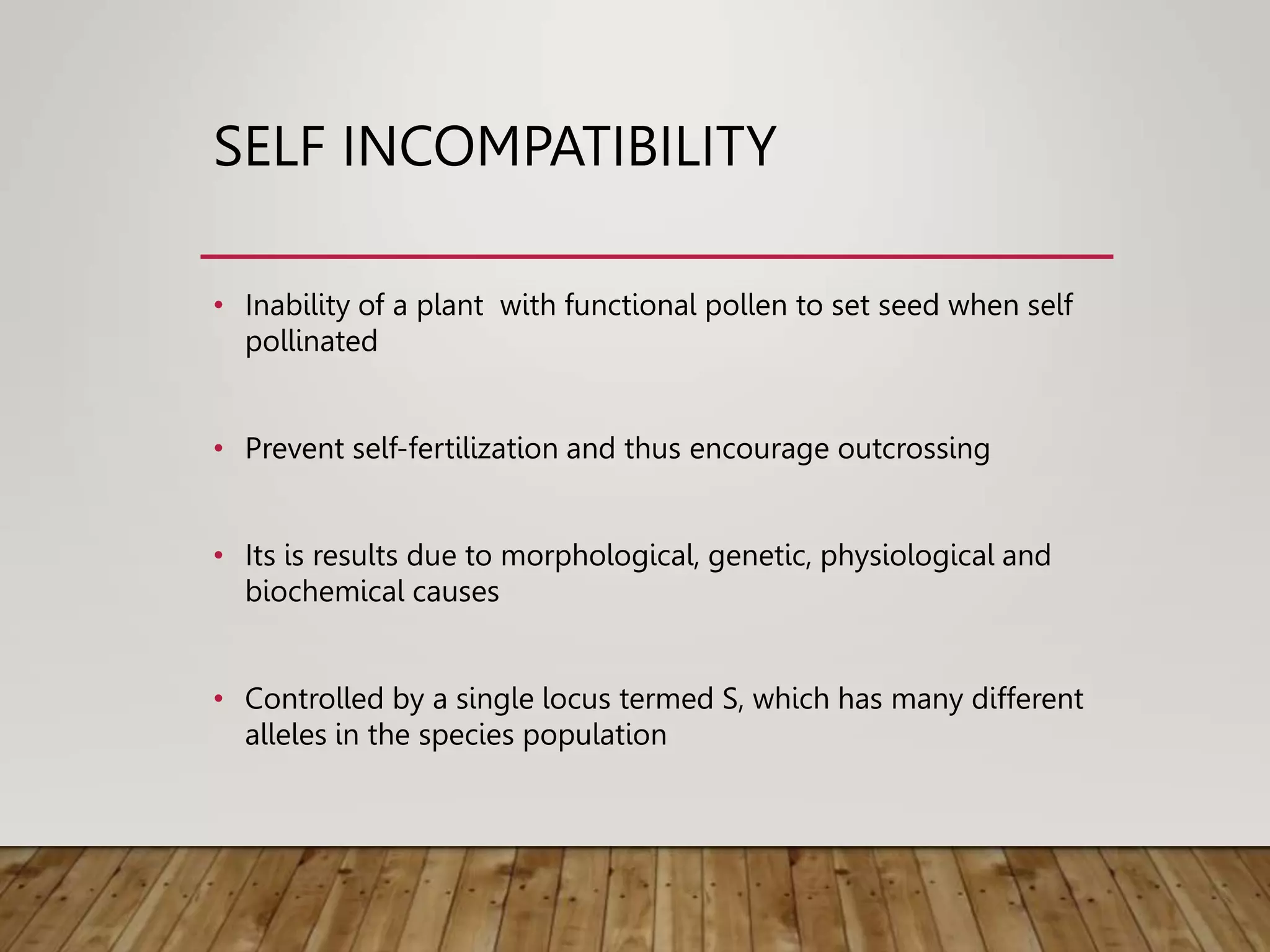 SELF INCOMPATIBILITY

• Inability of a plant with functional pollen to set seed when self pollinated

• Prevent self-fertilization and thus encourage outcrossing

• Its is results due to morphological, genetic, physiological and biochemical causes

• Controlled by a single locus termed S, which has many different alleles in the species population